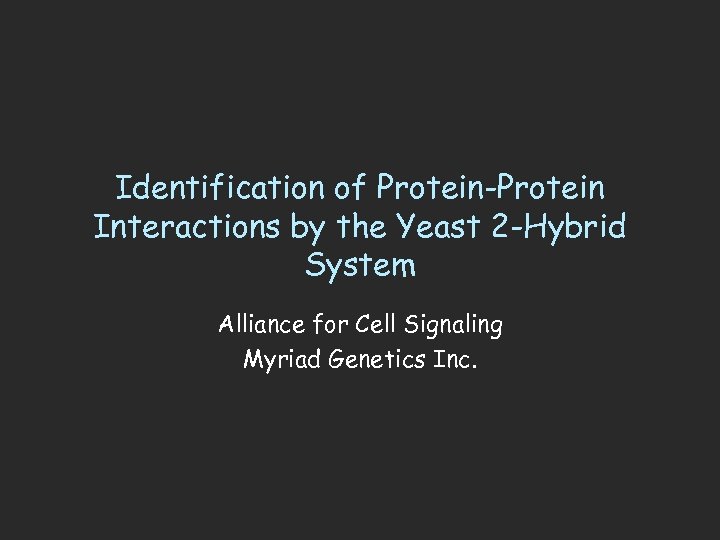 Identification of Protein-Protein Interactions by the Yeast 2-Hybrid System

Alliance for Cell Signaling
Myriad Genetics Inc.